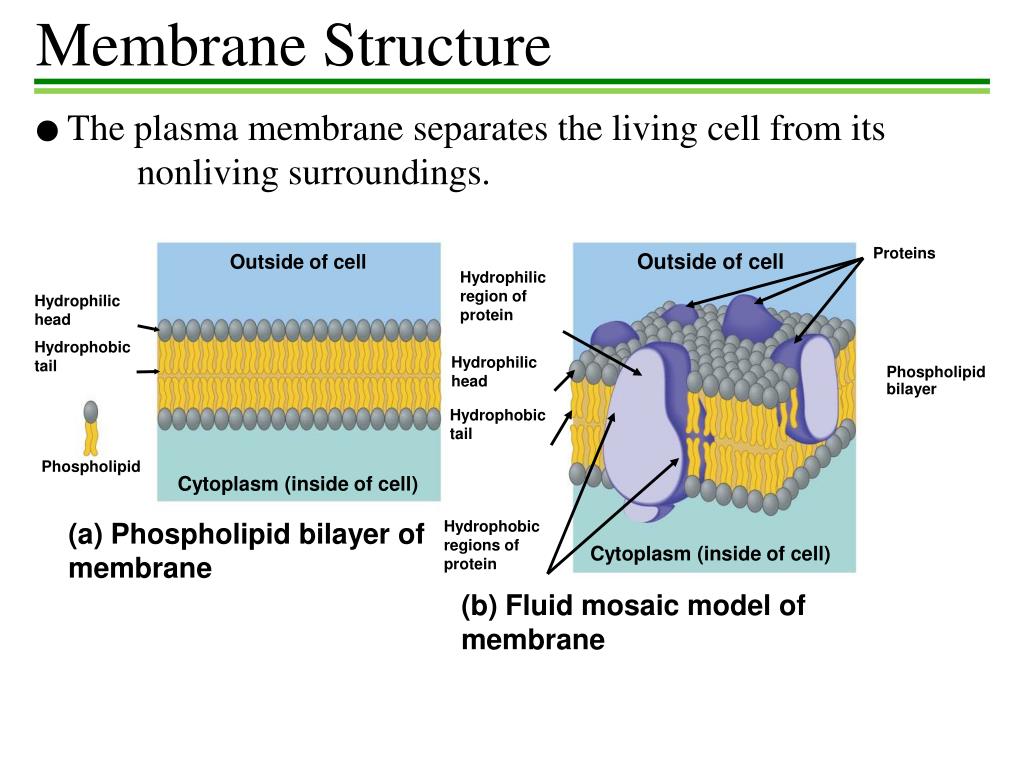 Membrane Structure

● The plasma membrane separates the living cell from its nonliving surroundings.

Outside of cell

Hydrophilic head

Hydrophobic tail

Phospholipid

Cytoplasm (inside of cell)

(a) Phospholipid bilayer of membrane

Hydrophilic region of protein

Hydrophilic head

Hydrophobic tail

Hydrophobic regions of protein

Outside of cell

Proteins

Phospholipid bilayer

Cytoplasm (inside of cell)

(b) Fluid mosaic model of membrane